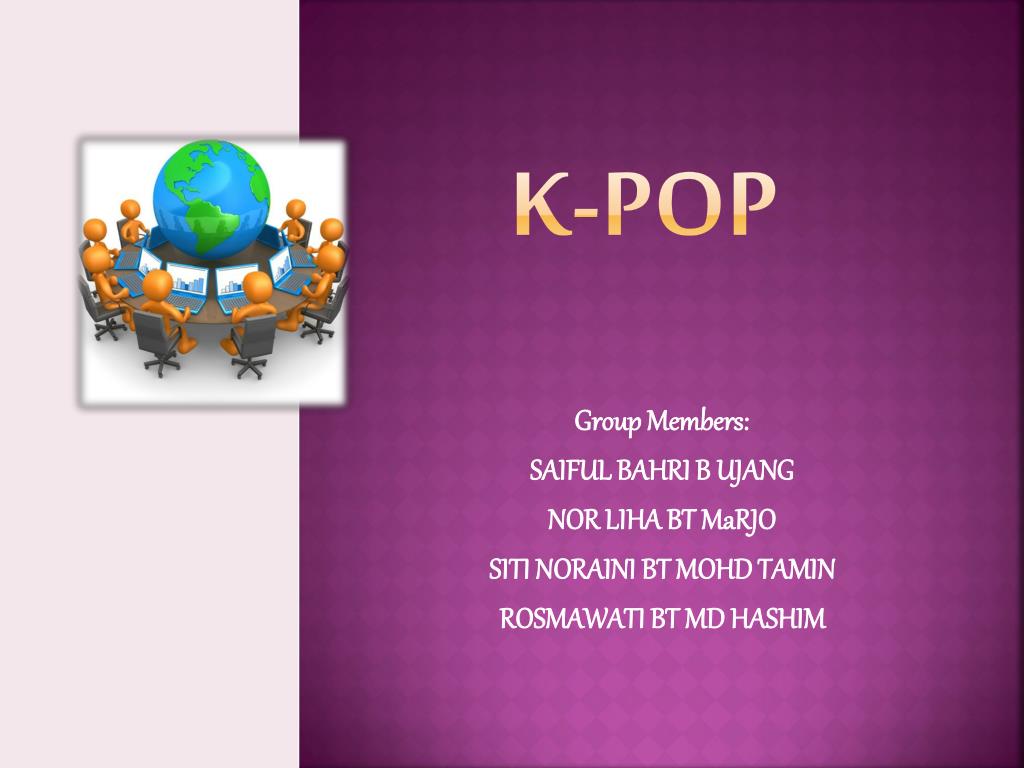 K-POP

Group Members:
SAIFUL BAHRI B UJANG
NOR LIHA BT MaRJO
SITI NORAINI BT MOHD TAMIN
ROSMAWATI BT MD HASHIM